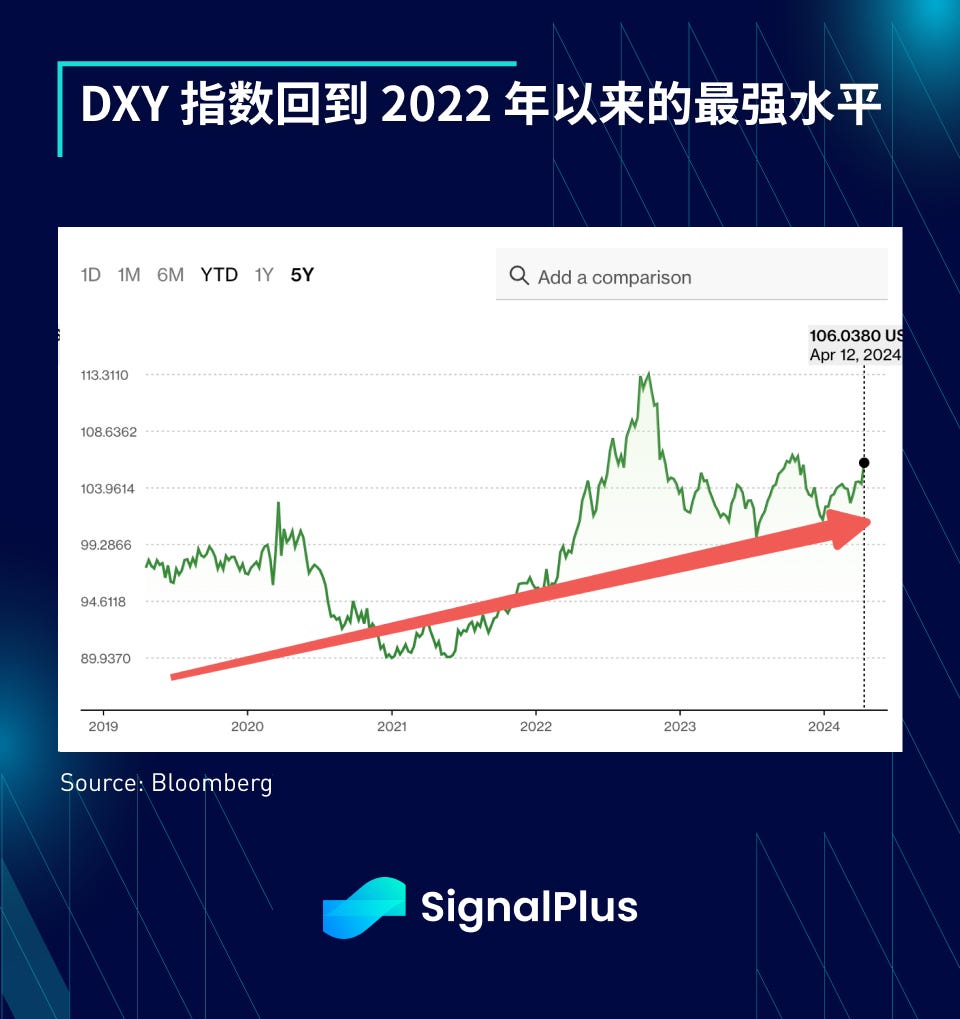 DXY 指数回到 2022 年以来的最强水平

1D 1M 6M YTD 1Y 5Y

Add a comparison

106.0380 US
Apr 12, 2024

113.3110
108.6362
103.9614
99.2866
94.6118
89.9370

2019 2020 2021 2022 2023 2024

Source: Bloomberg

SignalPlus